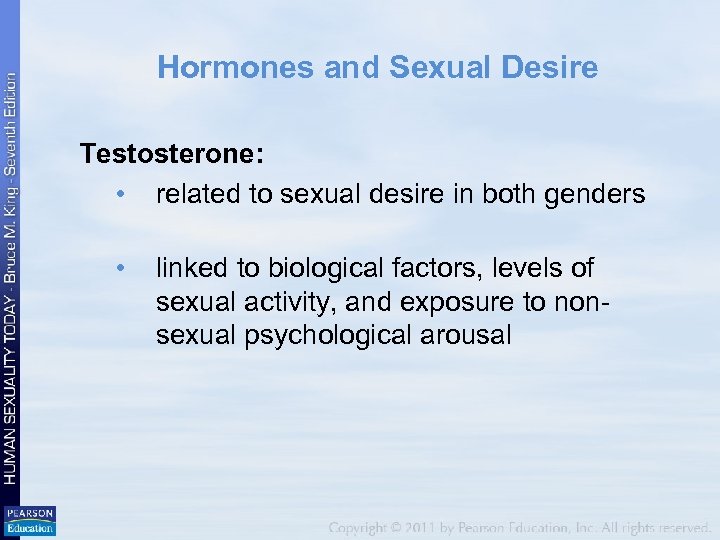 HUMAN SEXUALITY TODAY - Bruce M. King - Seventh Edition

Hormones and Sexual Desire

Testosterone:

• related to sexual desire in both genders

• linked to biological factors, levels of sexual activity, and exposure to non-sexual psychological arousal

PEARSON Education

Copyright © 2011 by Pearson Education, Inc. All rights reserved.